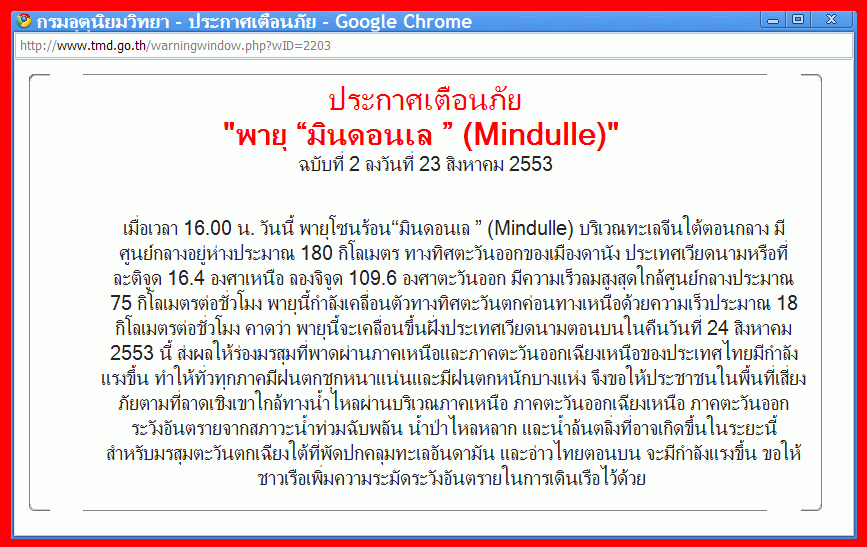 กรมอุตุนิยมวิทยา - ประกาศเตือนภัย - Google Chrome

http://www.tmd.go.th/warningwindow.php?wID=2203

ประกาศเตือนภัย
"พายุ “มินดอนเล ” (Mindulle)"
ฉบับที่ 2 ลงวันที่ 23 สิงหาคม 2553

เมื่อเวลา 16.00 น. วันนี้ พายุโซนร้อน“มินดอนเล ” (Mindulle) บริเวณทะเลจีนใต้ตอนกลาง มีศูนย์กลางอยู่ห่างประมาณ 180 กิโลเมตร ทางทิศตะวันออกของเมืองดานัง ประเทศเวียดนามหรือที่ละติจูด 16.4 องศาเหนือ ลองจิจูด 109.6 องศาตะวันออก มีความเร็วลมสูงสุดใกล้ศูนย์กลางประมาณ 75 กิโลเมตรต่อชั่วโมง พายุนี้กำลังเคลื่อนตัวทางทิศตะวันตกค่อนทางเหนือด้วยความเร็วประมาณ 18 กิโลเมตรต่อชั่วโมง คาดว่า พายุนี้จะเคลื่อนขึ้นฝั่งประเทศเวียดนามตอนบนในคืนวันที่ 24 สิงหาคม 2553 นี้ ส่งผลให้ร่องมรสุมที่พาดผ่านภาคเหนือและภาคตะวันออกเฉียงเหนือของประเทศไทยมีกำลังแรงขึ้น ทำให้ทั่วทุกภาคมีฝนตกชุกหนาแน่นและมีฝนตกหนักบางแห่ง จึงขอให้ประชาชนในพื้นที่เสี่ยงภัยตามที่ลาดเชิงเขาใกล้ทางน้ำไหลผ่านบริเวณภาคเหนือ ภาคตะวันออกเฉียงเหนือ ภาคตะวันออก ระวังอันตรายจากสภาวะน้ำท่วมฉับพลัน น้ำป่าไหลหลาก และน้ำล้นตลิ่งที่อาจเกิดขึ้นในระยะนี้ สำหรับมรสุมตะวันตกเฉียงใต้ที่พัดปกคลุมทะเลอันดามัน และอ่าวไทยตอนบน จะมีกำลังแรงขึ้น ขอให้ชาวเรือเพิ่มความระมัดระวังอันตรายในการเดินเรือไว้ด้วย